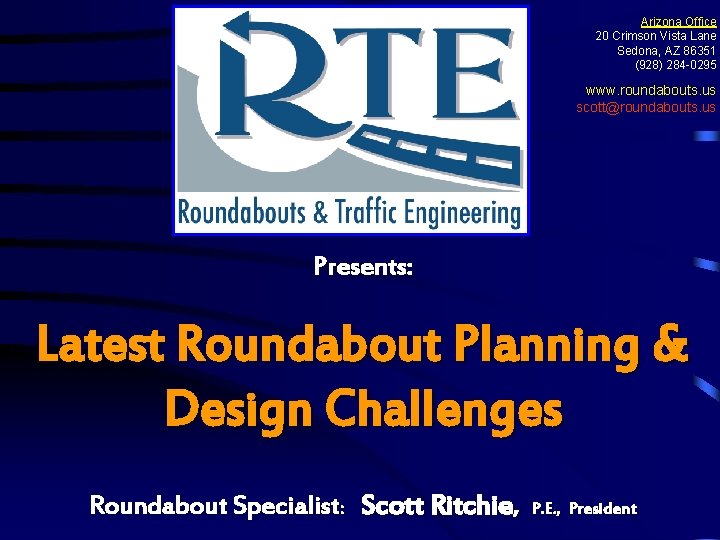 RTE
Roundabouts & Traffic Engineering

Arizona Office
20 Crimson Vista Lane
Sedona, AZ 86351
(928) 284-0295

www.roundabouts.us
scott@roundabouts.us

Presents:

Latest Roundabout Planning & Design Challenges

Roundabout Specialist: Scott Ritchie, P.E., President